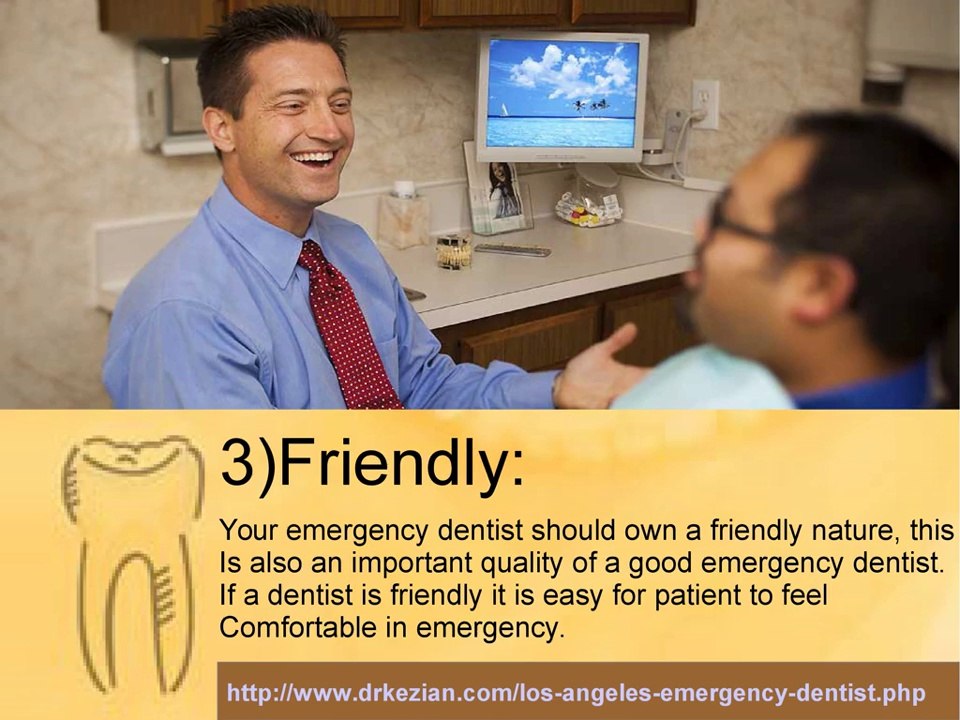 3)Friendly:

Your emergency dentist should own a friendly nature, this Is also an important quality of a good emergency dentist. If a dentist is friendly it is easy for patient to feel Comfortable in emergency.

http://www.drkezian.com/los-angeles-emergency-dentist.php